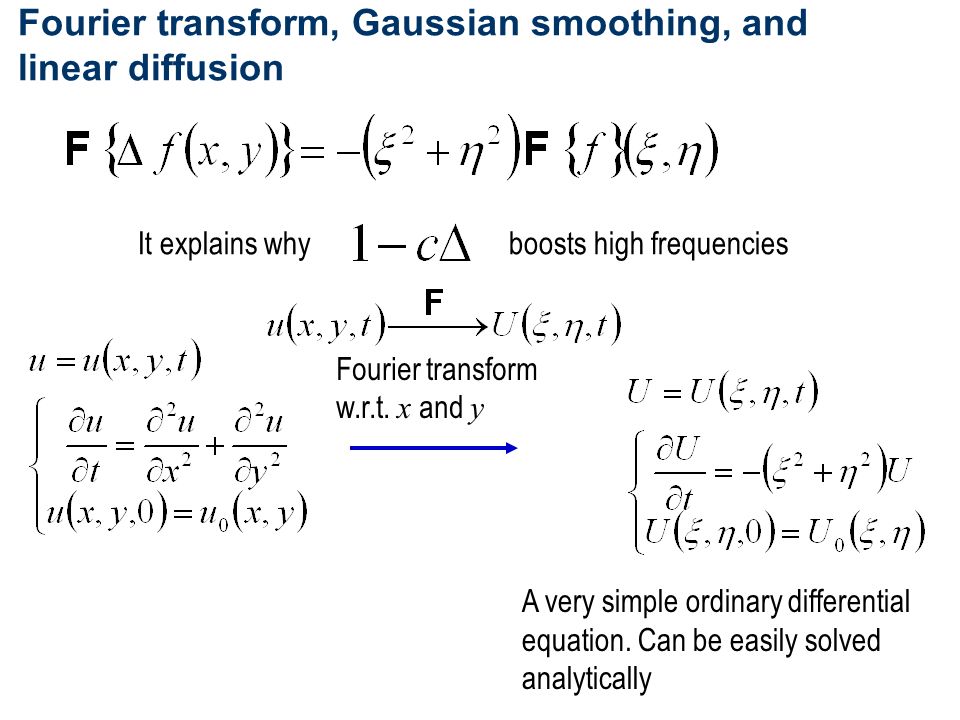 Fourier transform, Gaussian smoothing, and linear diffusion

$\mathbf{F}\{\Delta f(x,y)\} = -(\xi^2+\eta^2)\mathbf{F}\{f\}(\xi,\eta)$

It explains why $1-c\Delta$ boosts high frequencies

$u(x,y,t) \xrightarrow{\mathbf{F}} U(\xi,\eta,t)$

$u = u(x,y,t)$

$\begin{cases} \frac{\partial u}{\partial t} = \frac{\partial^2 u}{\partial x^2} + \frac{\partial^2 u}{\partial y^2} \\ u(x,y,0) = u_0(x,y) \end{cases}$

Fourier transform w.r.t. $x$ and $y$

$U = U(\xi,\eta,t)$

$\begin{cases} \frac{\partial U}{\partial t} = -(\xi^2+\eta^2)U \\ U(\xi,\eta,0) = U_0(\xi,\eta) \end{cases}$

A very simple ordinary differential equation. Can be easily solved analytically